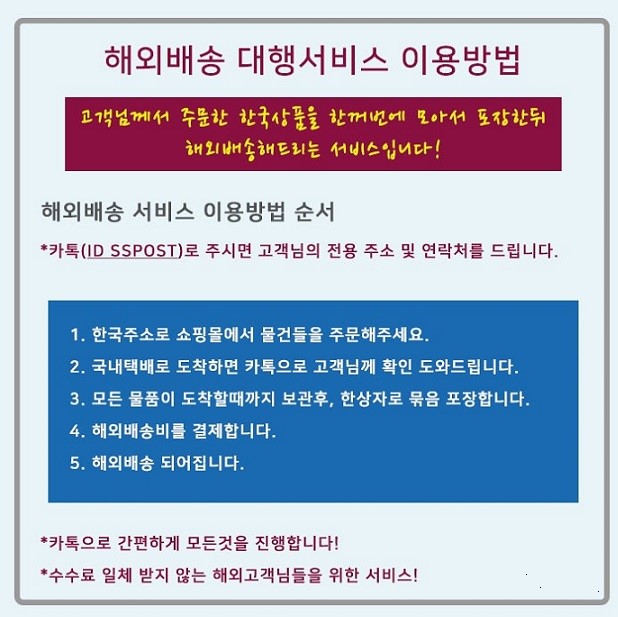 해외배송 대행서비스 이용방법

고객님께서 주문한 한국상품을 한꺼번에 모아서 포장한뒤 해외배송해드리는 서비스입니다!

해외배송 서비스 이용방법 순서

*카톡(ID SSPOST)로 주시면 고객님의 전용 주소 및 연락처를 드립니다.

1. 한국주소로 쇼핑몰에서 물건들을 주문해주세요.
2. 국내택배로 도착하면 카톡으로 고객님께 확인 도와드립니다.
3. 모든 물품이 도착할때까지 보관후, 한상자로 묶음 포장합니다.
4. 해외배송비를 결제합니다.
5. 해외배송 되어집니다.

*카톡으로 간편하게 모든것을 진행합니다!
*수수료 일체 받지 않는 해외고객님들을 위한 서비스!